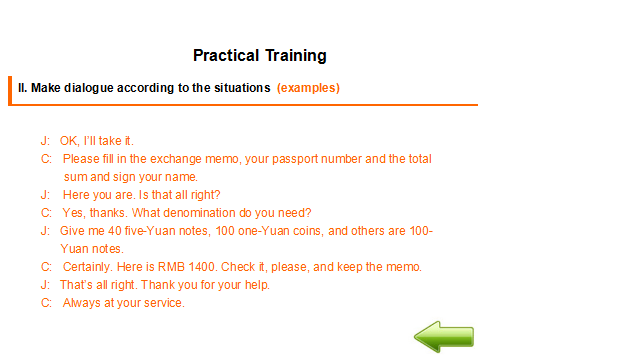 Practical Training

II. Make dialogue according to the situations (examples)

J: OK, I'll take it.
C: Please fill in the exchange memo, your passport number and the total sum and sign your name.
J: Here you are. Is that all right?
C: Yes, thanks. What denomination do you need?
J: Give me 40 five-Yuan notes, 100 one-Yuan coins, and others are 100-Yuan notes.
C: Certainly. Here is RMB 1400. Check it, please, and keep the memo.
J: That's all right. Thank you for your help.
C: Always at your service.